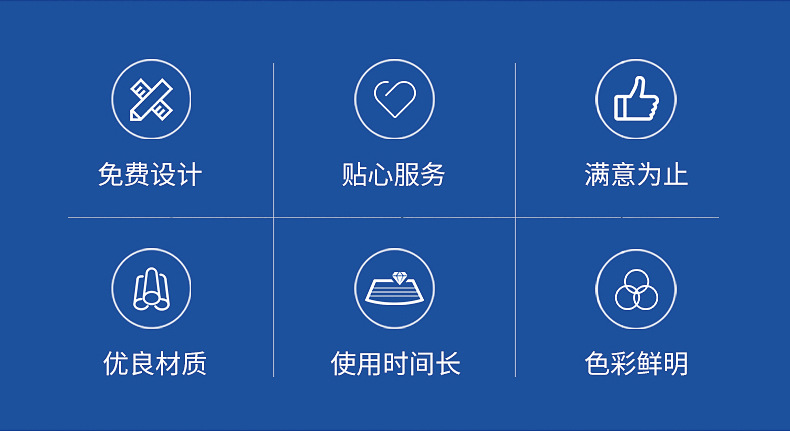 免费设计

贴心服务

满意为止

优良材质

使用时间长

色彩鲜明